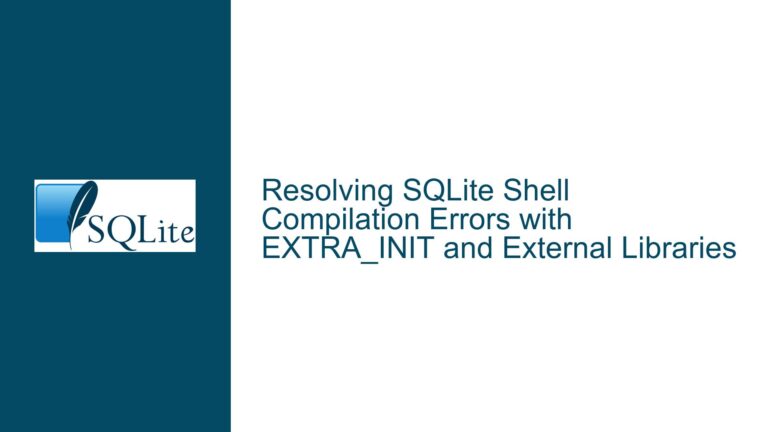 SQLite

Resolving SQLite Shell Compilation Errors with EXTRA_INIT and External Libraries